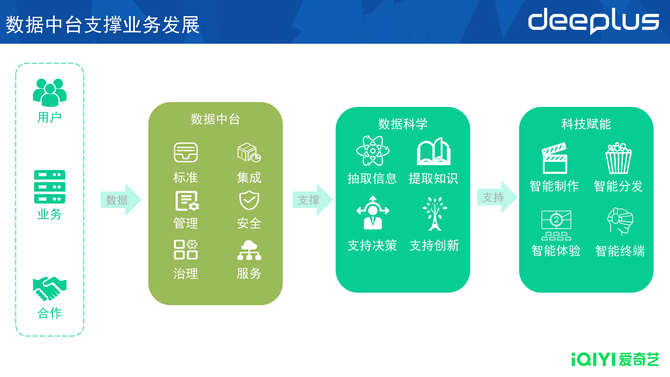 数据中台支撑业务发展

deeplus

用户

业务

合作

数据

数据中台

标准 集成

管理 安全

治理 服务

支撑

数据科学

抽取信息 提取知识

支持决策 支持创新

支持

科技赋能

智能制作 智能分发

智能体验 智能终端

iQIYI 爱奇艺